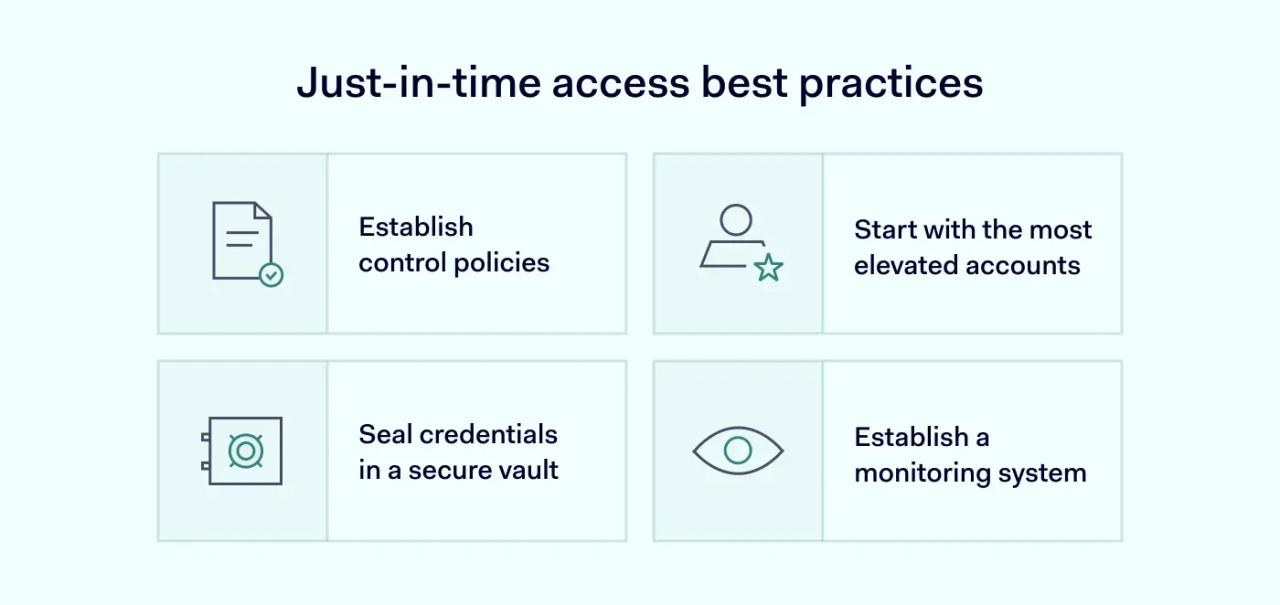 Just-in-time access best practices

Establish control policies

Start with the most elevated accounts

Seal credentials in a secure vault

Establish a monitoring system